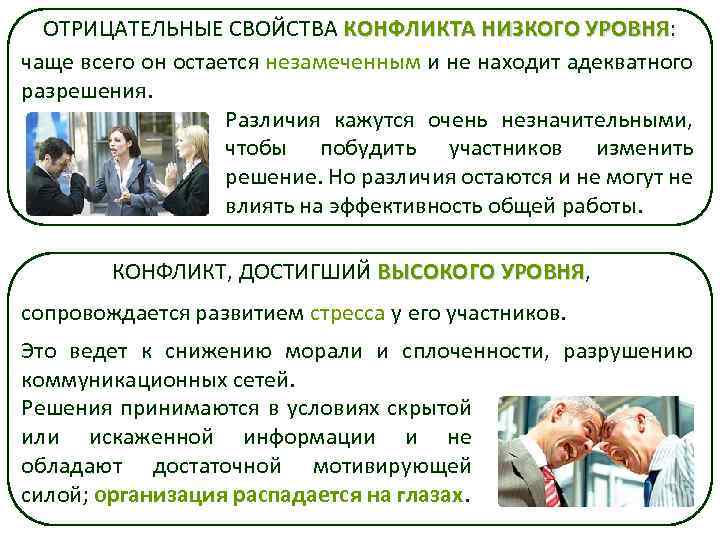 ОТРИЦАТЕЛЬНЫЕ СВОЙСТВА КОНФЛИКТА НИЗКОГО УРОВНЯ:

чаще всего он остается незамеченным и не находит адекватного разрешения.

Различия кажутся очень незначительными, чтобы побудить участников изменить решение. Но различия остаются и не могут не влиять на эффективность общей работы.

КОНФЛИКТ, ДОСТИГШИЙ ВЫСОКОГО УРОВНЯ,

сопровождается развитием стресса у его участников.

Это ведет к снижению морали и сплоченности, разрушению коммуникационных сетей.

Решения принимаются в условиях скрытой или искаженной информации и не обладают достаточной мотивирующей силой; организация распадается на глазах.